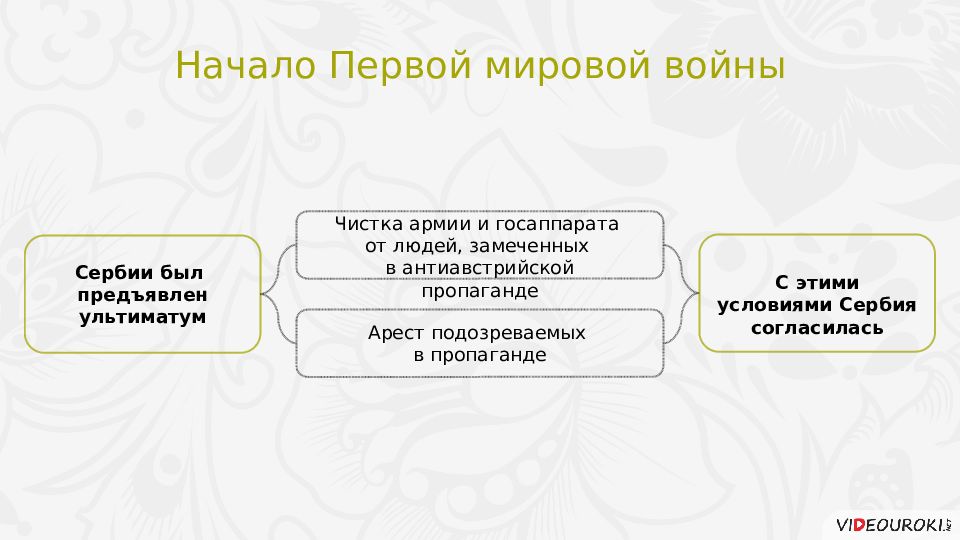 Начало Первой мировой войны

Сербии был предъявлен ультиматум

Чистка армии и госаппарата от людей, замеченных в антиавстрийской пропаганде

Арест подозреваемых в пропаганде

С этими условиями Сербия согласилась

VIDEOUROKI.NET